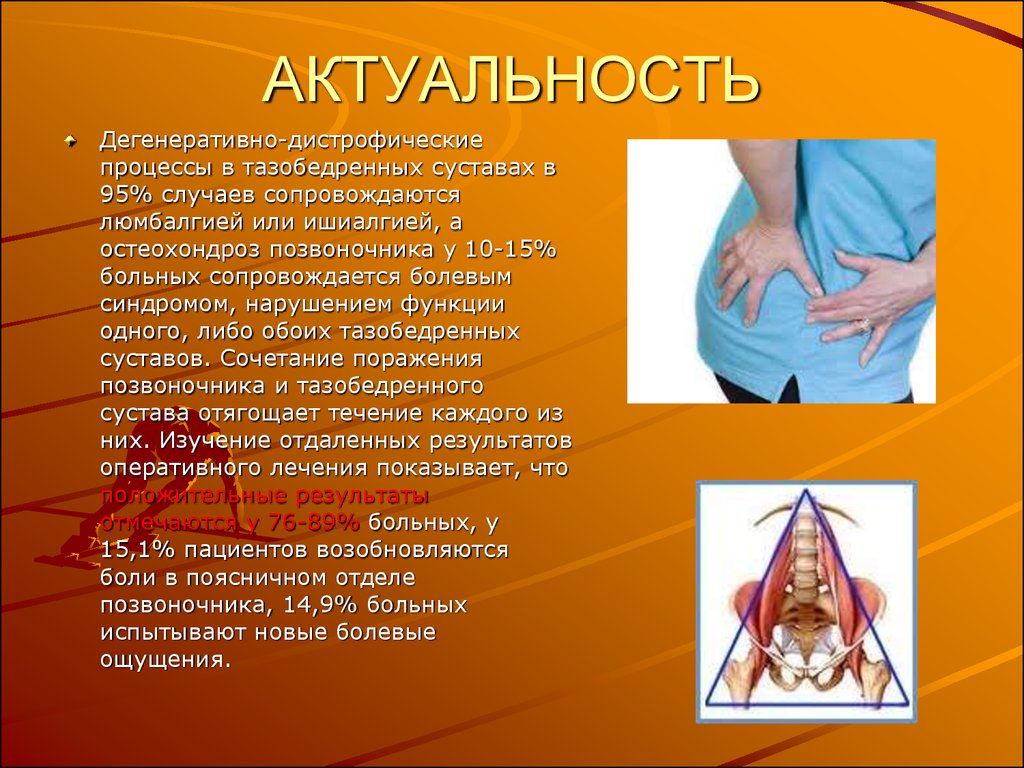 АКТУАЛЬНОСТЬ

Дегенеративно-дистрофические процессы в тазобедренных суставах в 95% случаев сопровождаются люмбалгией или ишиалгией, а остеохондроз позвоночника у 10-15% больных сопровождается болевым синдромом, нарушением функции одного, либо обоих тазобедренных суставов. Сочетание поражения позвоночника и тазобедренного сустава отягощает течение каждого из них. Изучение отдаленных результатов оперативного лечения показывает, что положительные результаты отмечаются у 76-89% больных, у 15,1% пациентов возобновляются боли в поясничном отделе позвоночника, 14,9% больных испытывают новые болевые ощущения.